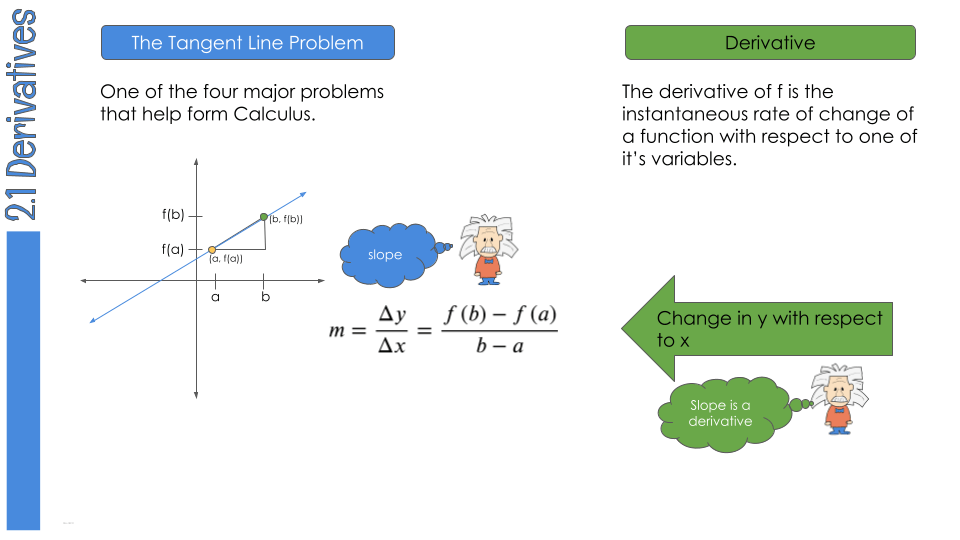 2.1 Derivatives

The Tangent Line Problem

One of the four major problems that help form Calculus.

f(b)
f(a)
(b, f(b))
(a, f(a))
a
b

slope

$m = \frac{\Delta y}{\Delta x} = \frac{f(b) - f(a)}{b - a}$

Derivative

The derivative of f is the instantaneous rate of change of a function with respect to one of it's variables.

Change in y with respect to x

Slope is a derivative